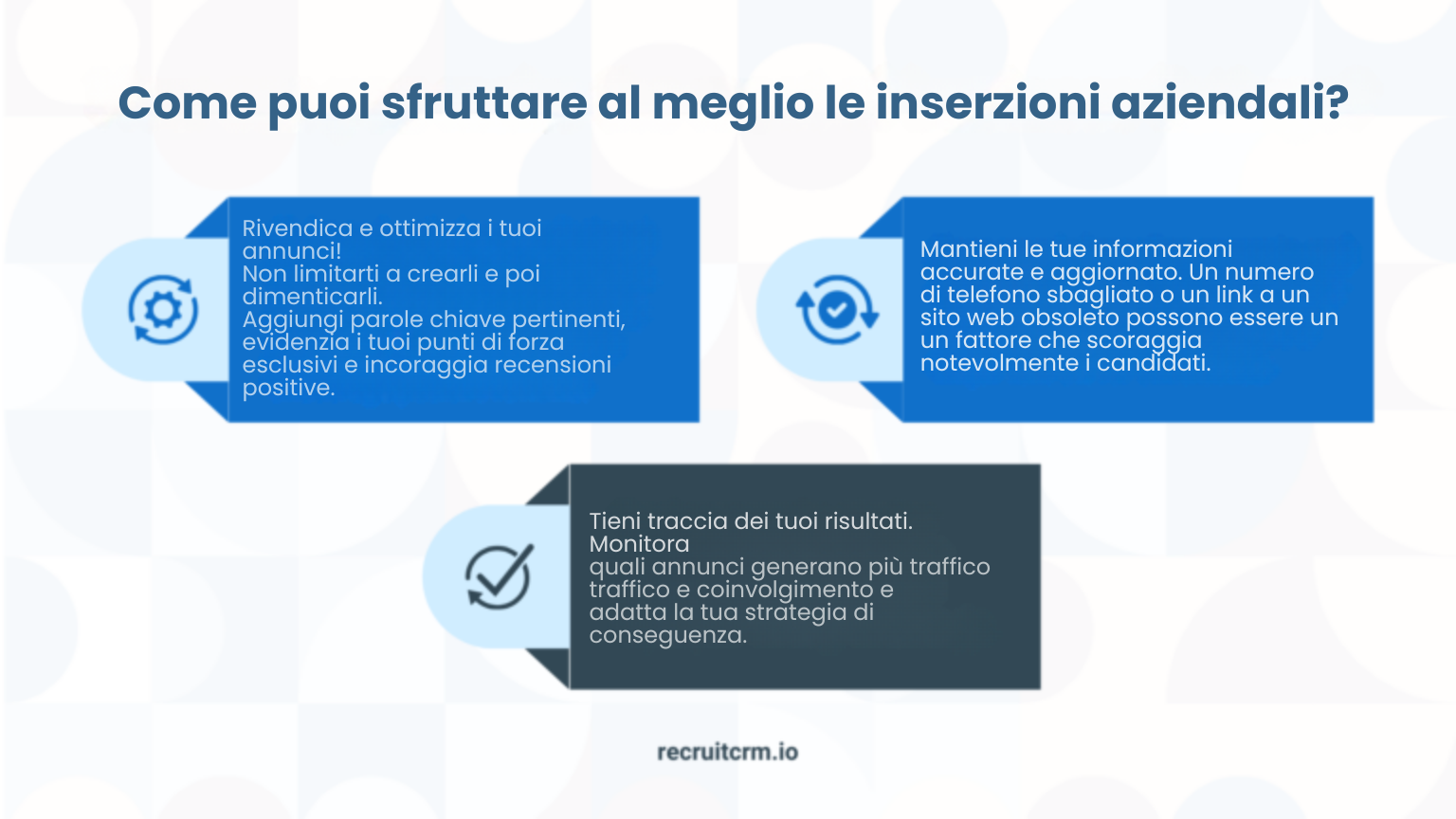 Come puoi sfruttare al meglio le inserzioni aziendali?

Rivendica e ottimizza i tuoi annunci!
Non limitarti a crearli e poi dimenticarli.
Aggiungi parole chiave pertinenti, evidenzia i tuoi punti di forza esclusivi e incoraggia recensioni positive.

Mantieni le tue informazioni accurate e aggiornato. Un numero di telefono sbagliato o un link a un sito web obsoleto possono essere un un fattore che scoraggia notevolmente i candidati.

Tieni traccia dei tuoi risultati.
Monitora
quali annunci generano più traffico traffico e coinvolgimento e adatta la tua strategia di conseguenza.

recruitcrm.io